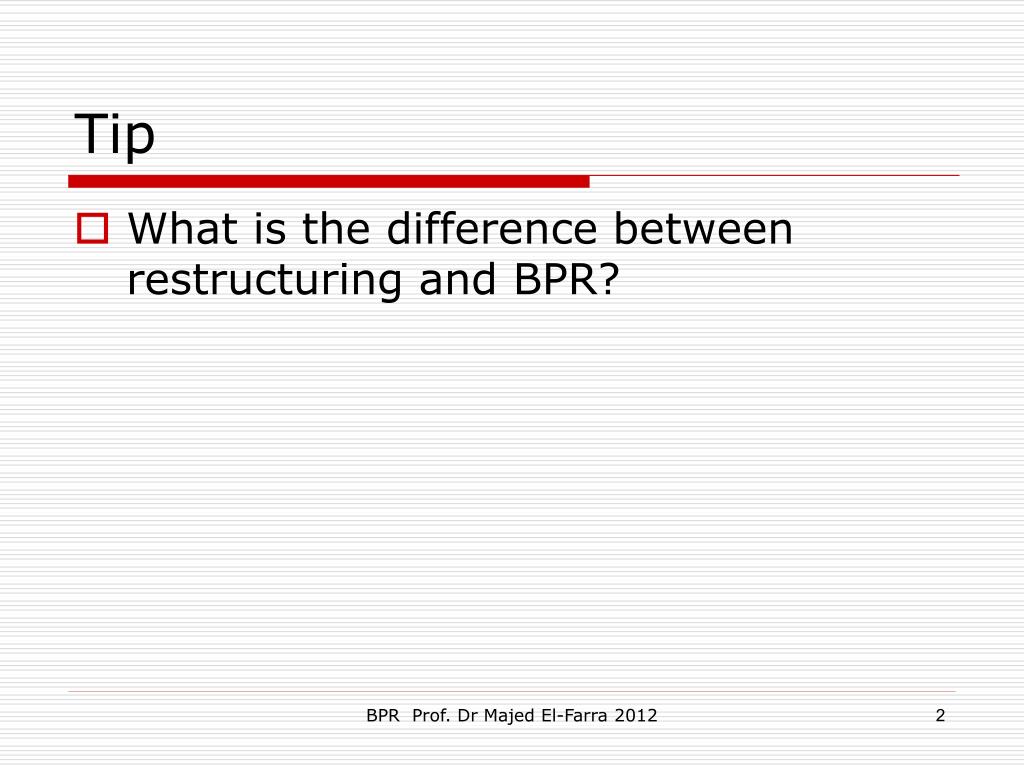 Tip

What is the difference between restructuring and BPR?

BPR  Prof. Dr Majed El-Farra 2012

2